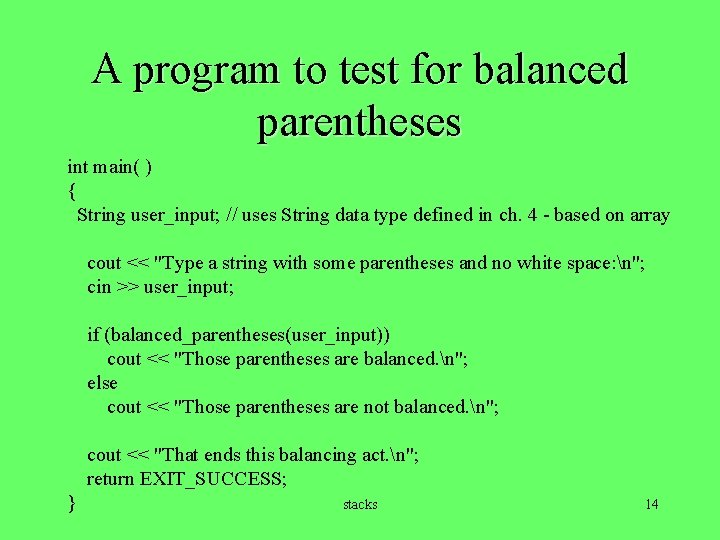 A program to test for balanced parentheses

int main( )
{
String user_input; // uses String data type defined in ch. 4 - based on array

cout << "Type a string with some parentheses and no white space:\n";
cin >> user_input;

if (balanced_parentheses(user_input))
cout << "Those parentheses are balanced.\n";
else
cout << "Those parentheses are not balanced.\n";

cout << "That ends this balancing act.\n";
return EXIT_SUCCESS;
}

stacks

14